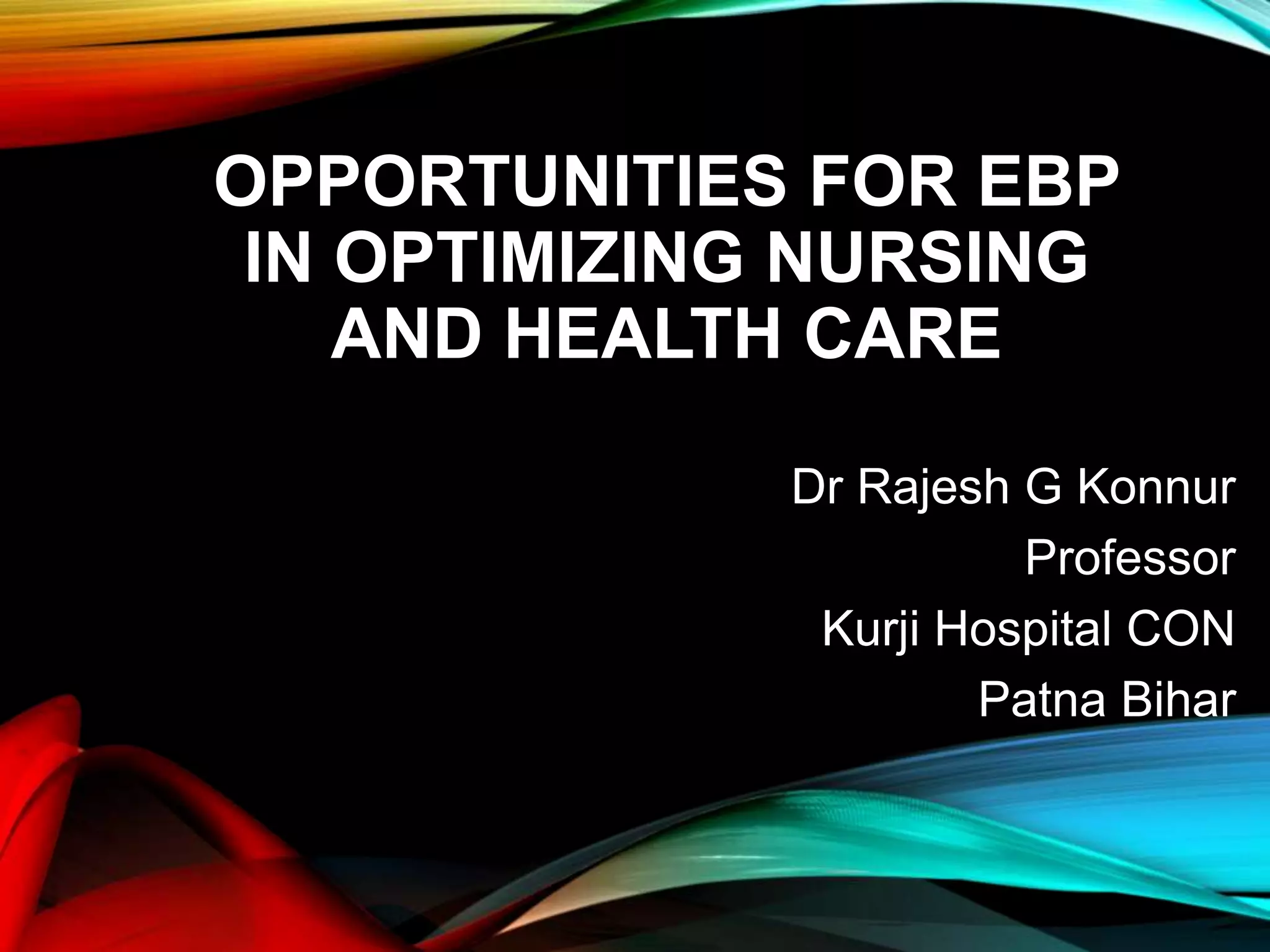 OPPORTUNITIES FOR EBP IN OPTIMIZING NURSING AND HEALTH CARE

Dr Rajesh G Konnur
Professor
Kurji Hospital CON
Patna Bihar